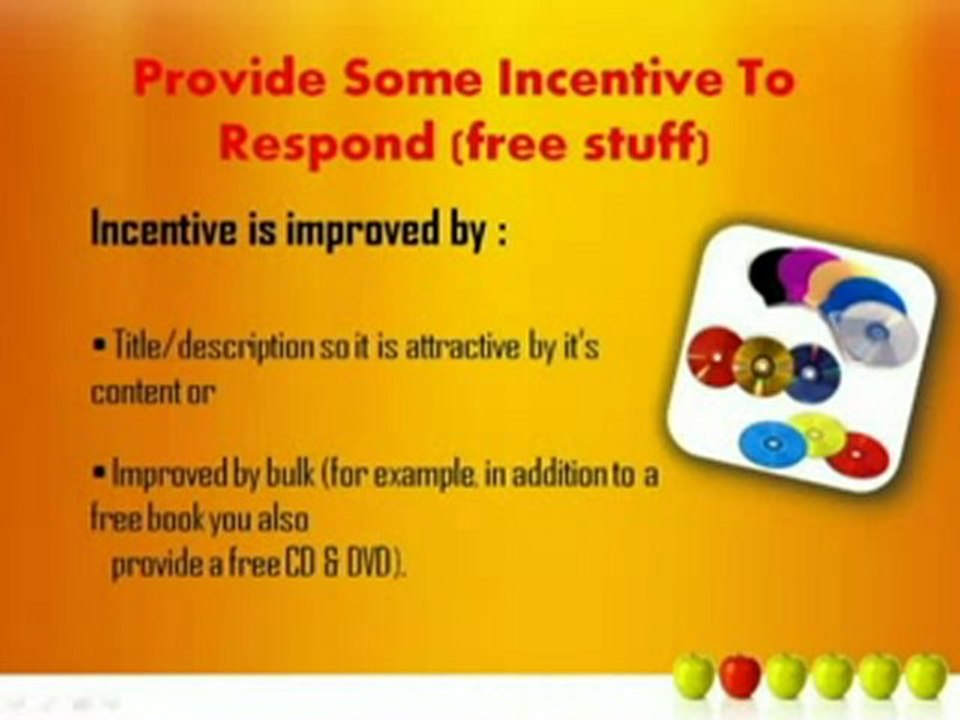 Provide Some Incentive To Respond (free stuff)

Incentive is improved by :

• Title/description so it is attractive by it's content or

• Improved by bulk (for example, in addition to a free book you also provide a free CD & DVD).